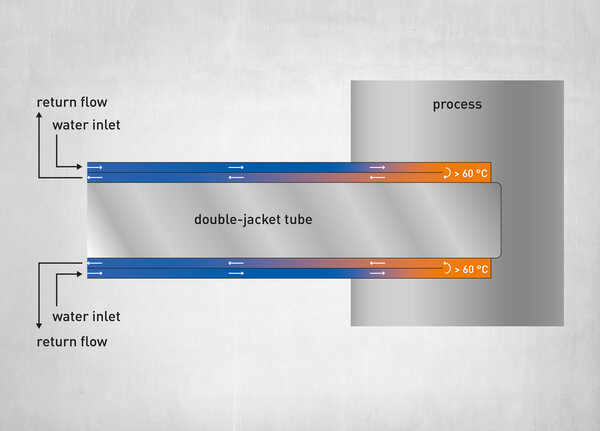 return flow
water inlet

process

> 60 °C

double-jacket tube

> 60 °C

water inlet
return flow